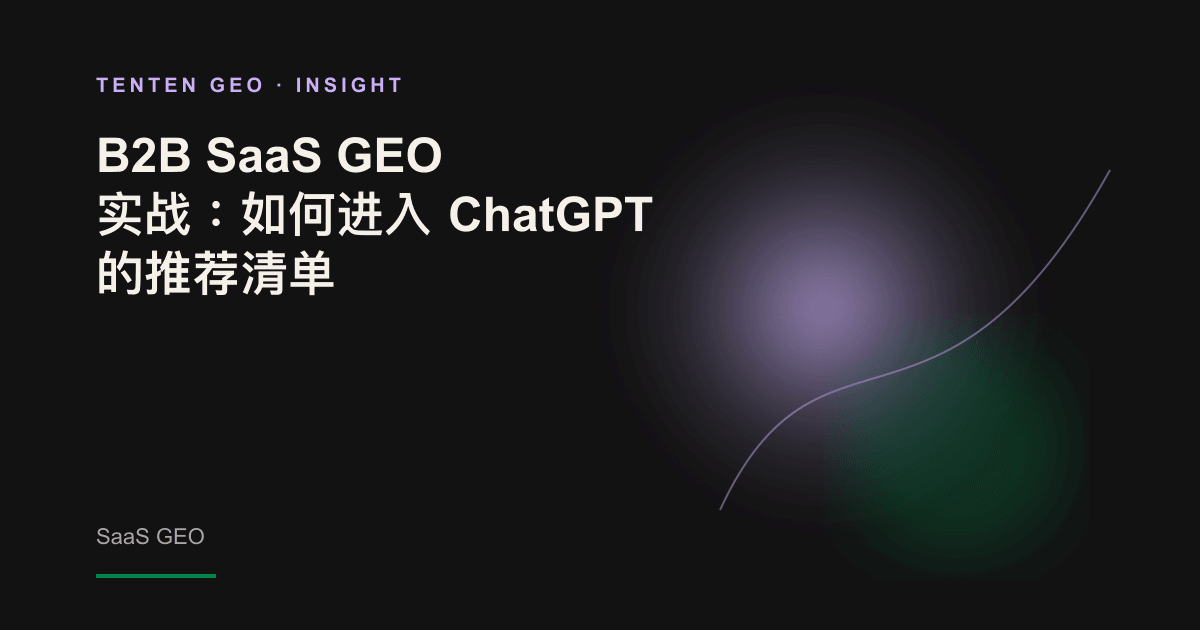 TENTEN GEO · INSIGHT

B2B SaaS GEO 实战：如何进入 ChatGPT 的推荐清单

SaaS GEO